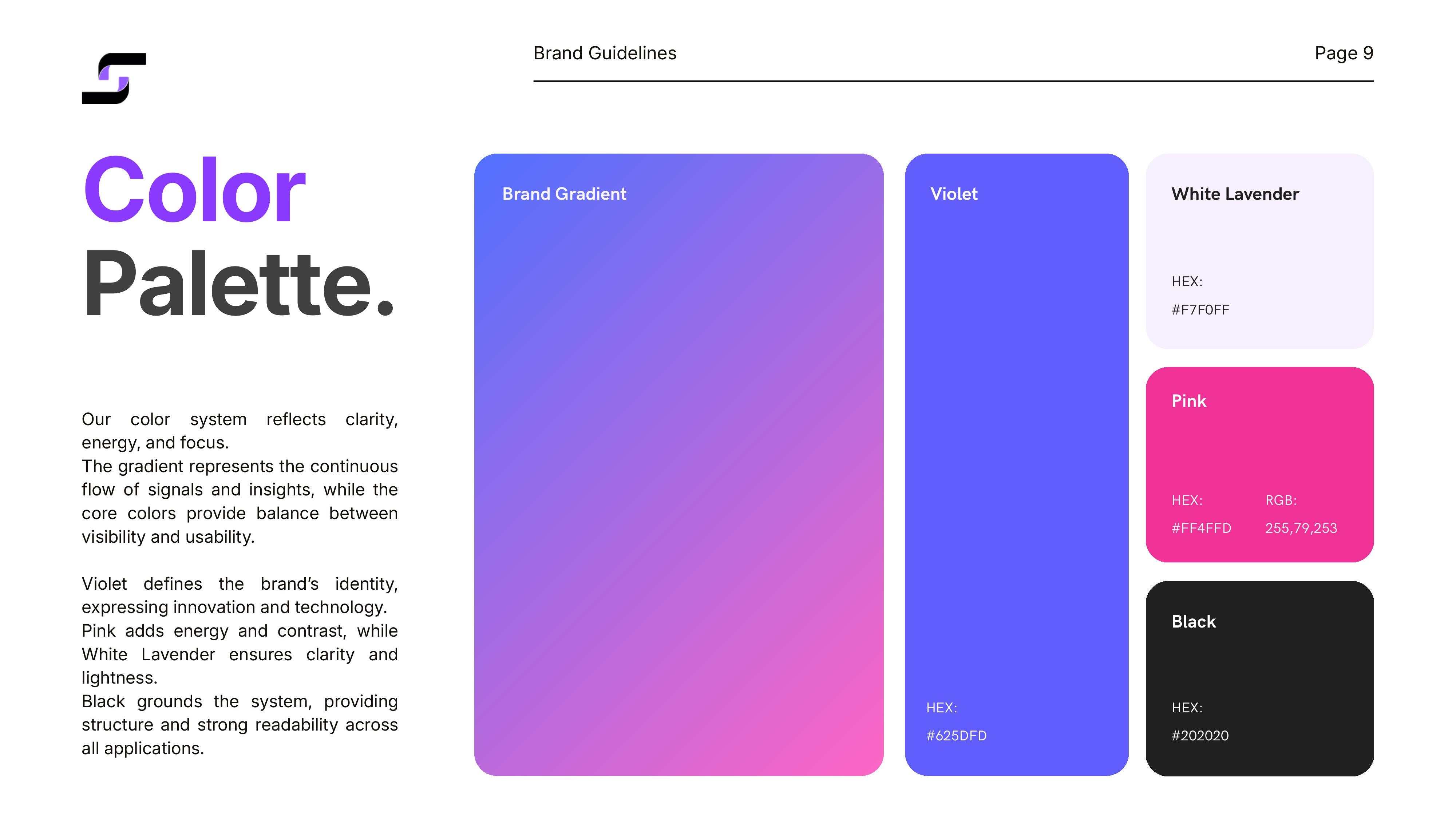 Brand Guidelines

Page 9

Color Palette.

Our color system reflects clarity, energy, and focus.
The gradient represents the continuous flow of signals and insights, while the core colors provide balance between visibility and usability.

Violet defines the brand's identity, expressing innovation and technology.
Pink adds energy and contrast, while White Lavender ensures clarity and lightness.
Black grounds the system, providing structure and strong readability across all applications.

Brand Gradient

Violet

HEX:

#625DFD

White Lavender

HEX:

#F7F0FF

Pink

HEX:

#FF4FFD

RGB:

255,79,253

Black

HEX:

#202020